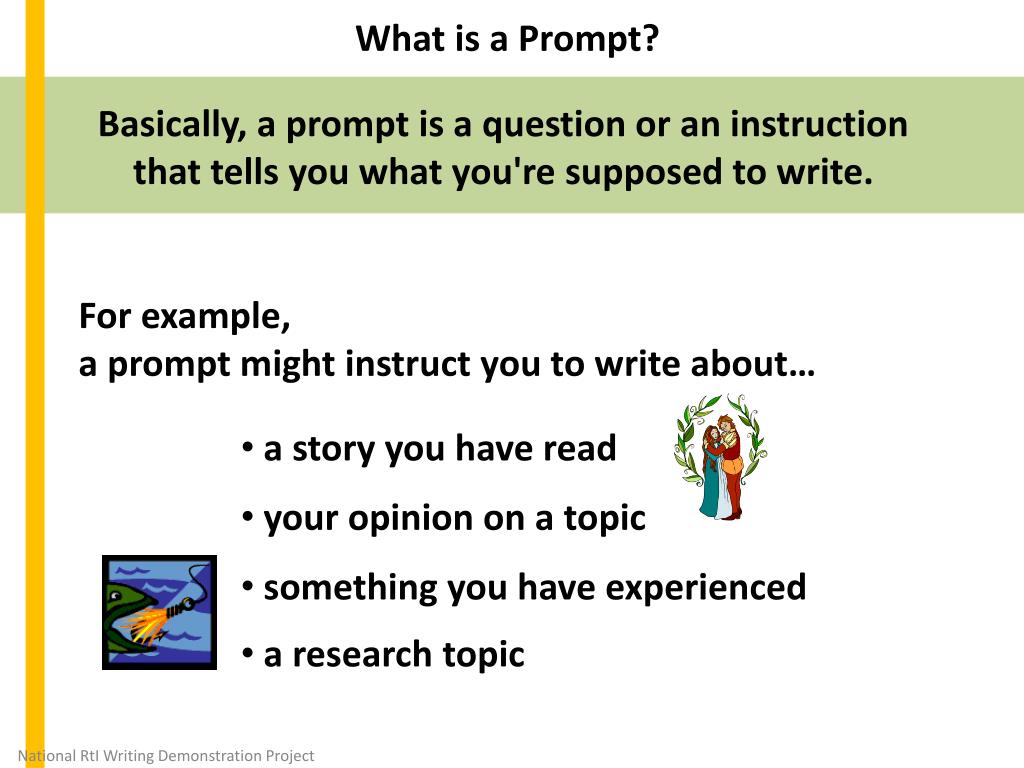 What is a Prompt?

Basically, a prompt is a question or an instruction that tells you what you're supposed to write.

For example,
a prompt might instruct you to write about…

• a story you have read
• your opinion on a topic
• something you have experienced
• a research topic

National RtI Writing Demonstration Project